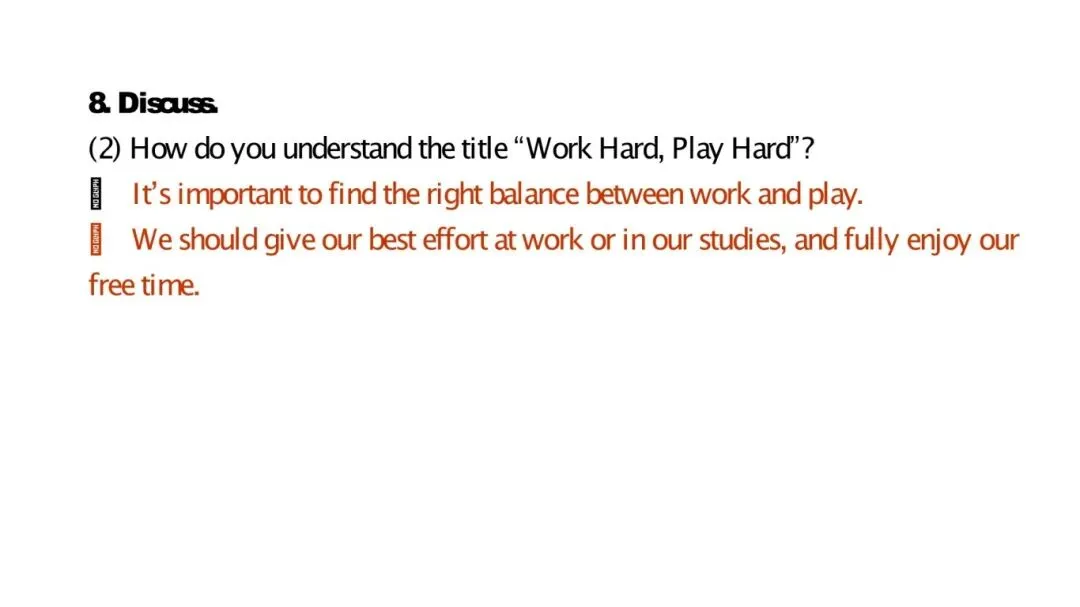 8. Discuss.

(2) How do you understand the title “Work Hard, Play Hard”?

It’s important to find the right balance between work and play.

We should give our best effort at work or in our studies, and fully enjoy our free time.